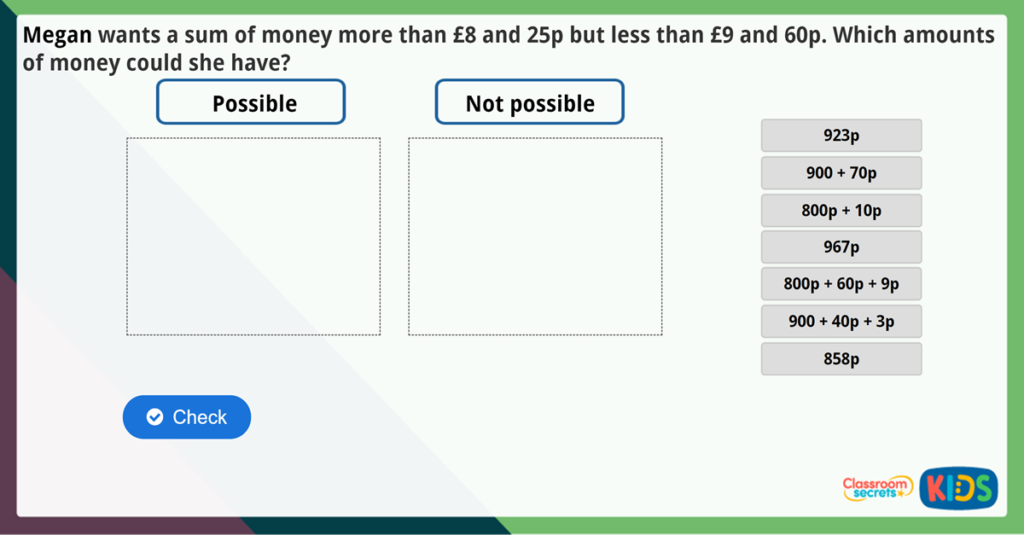 Megan wants a sum of money more than £8 and 25p but less than £9 and 60p. Which amounts of money could she have?

Possible

Not possible

923p

900 + 70p

800p + 10p

967p

800p + 60p + 9p

900 + 40p + 3p

858p

Check

Classroom secrets KIDS